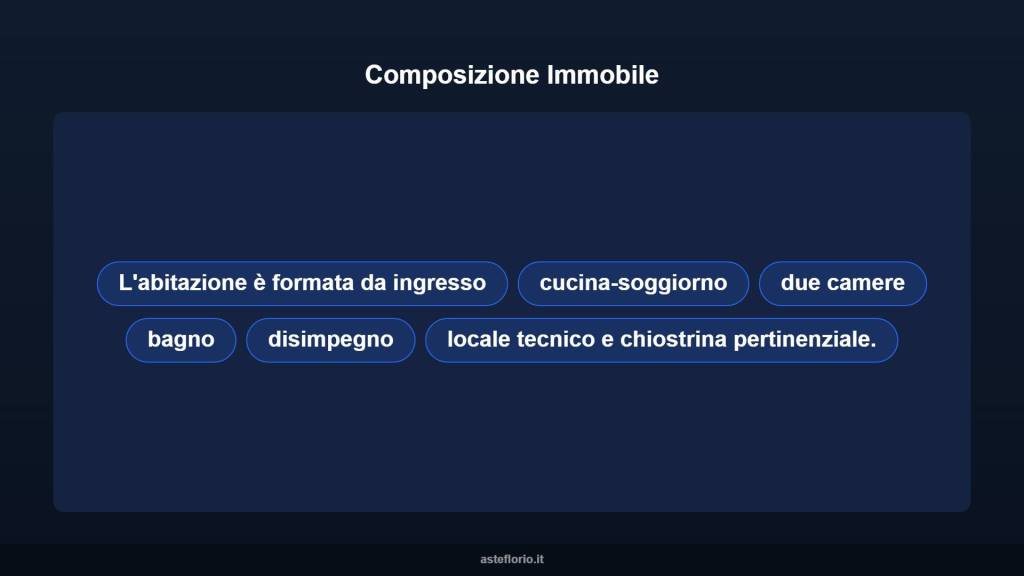 Composizione Immobile

L'abitazione è formata da ingresso

cucina-soggiorno

due camere

bagno

disimpegno

locale tecnico e chiostrina pertinenziale.

asteflorio.it